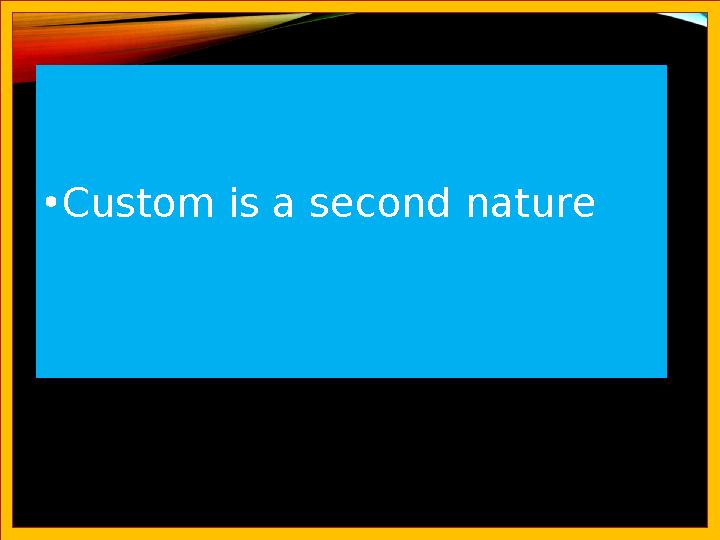 •Custom is a second nature